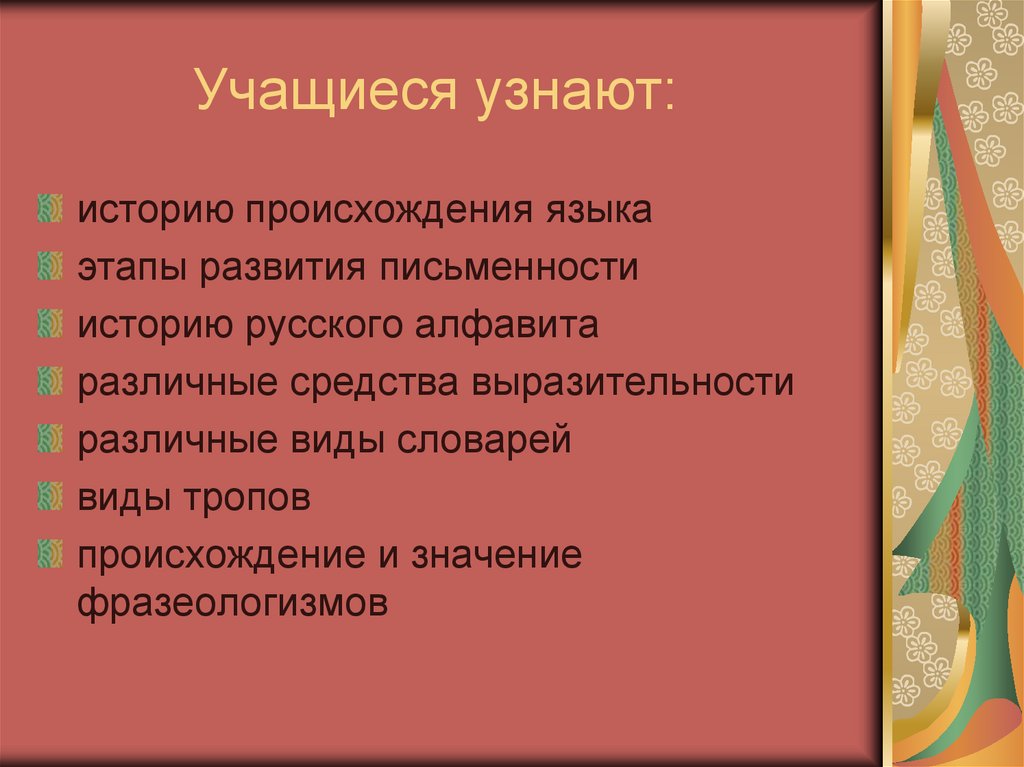 Учащиеся узнают:

историю происхождения языка
этапы развития письменности
историю русского алфавита
различные средства выразительности
различные виды словарей
виды тропов
происхождение и значение фразеологизмов